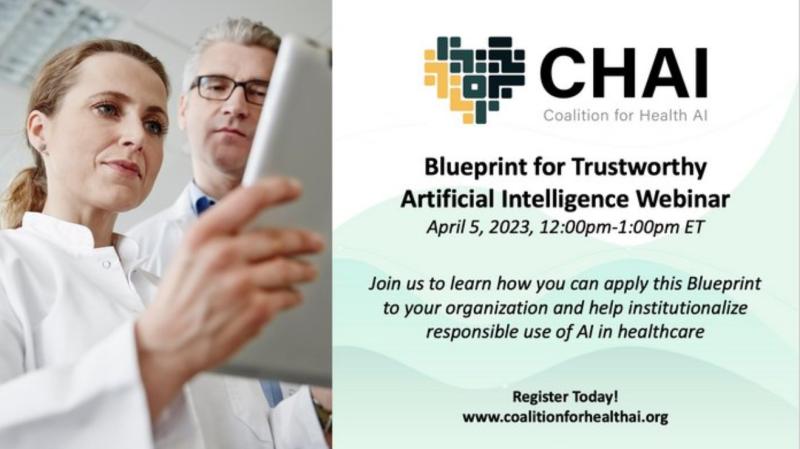 CHAI
Coalition for Health AI

Blueprint for Trustworthy Artificial Intelligence Webinar
April 5, 2023, 12:00pm-1:00pm ET

Join us to learn how you can apply this Blueprint to your organization and help institutionalize responsible use of AI in healthcare

Register Today!
www.coalitionforhealthai.org